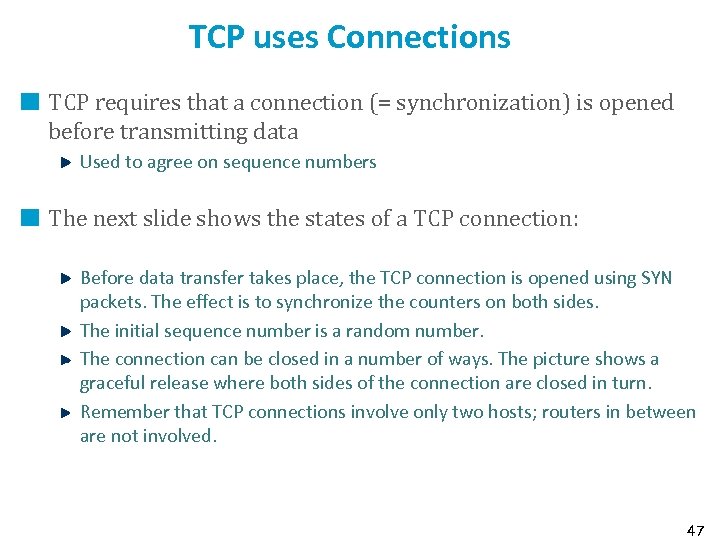 TCP uses Connections

TCP requires that a connection (= synchronization) is opened before transmitting data

Used to agree on sequence numbers

The next slide shows the states of a TCP connection:

Before data transfer takes place, the TCP connection is opened using SYN packets. The effect is to synchronize the counters on both sides.

The initial sequence number is a random number.

The connection can be closed in a number of ways. The picture shows a graceful release where both sides of the connection are closed in turn.

Remember that TCP connections involve only two hosts; routers in between are not involved.

47